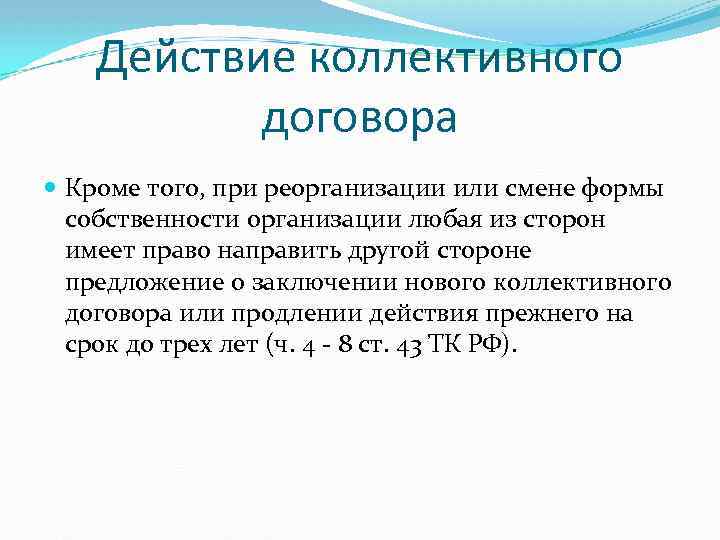 Действие коллективного договора

Кроме того, при реорганизации или смене формы собственности организации любая из сторон имеет право направить другой стороне предложение о заключении нового коллективного договора или продлении действия прежнего на срок до трех лет (ч. 4 - 8 ст. 43 ТК РФ).